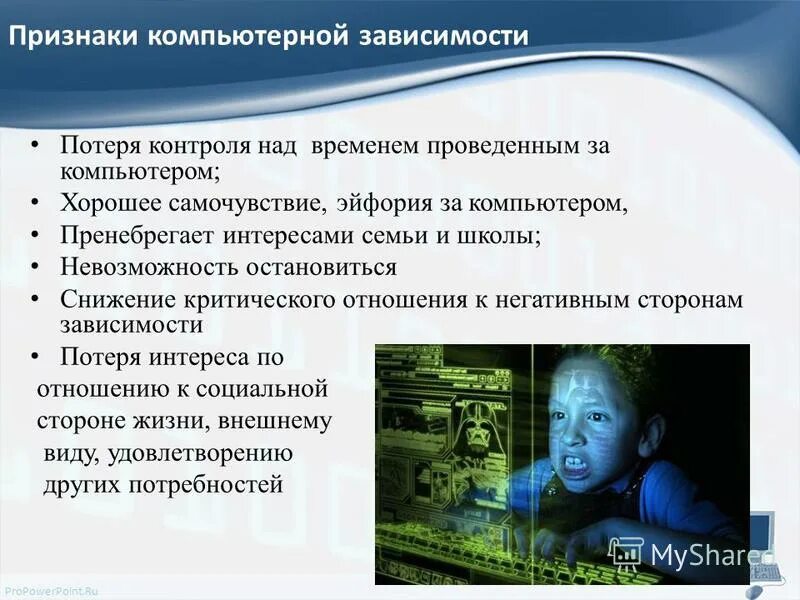 Признаки компьютерной зависимости

• Потеря контроля над временем проведенным за компьютером;
• Хорошее самочувствие, эйфория за компьютером,
• Пренебрегает интересами семьи и школы;
• Невозможность остановиться
• Снижение критического отношения к негативным сторонам зависимости
• Потеря интереса по отношению к социальной стороне жизни, внешнему виду, удовлетворению других потребностей

MyShared

ProPowerPoint.Ru